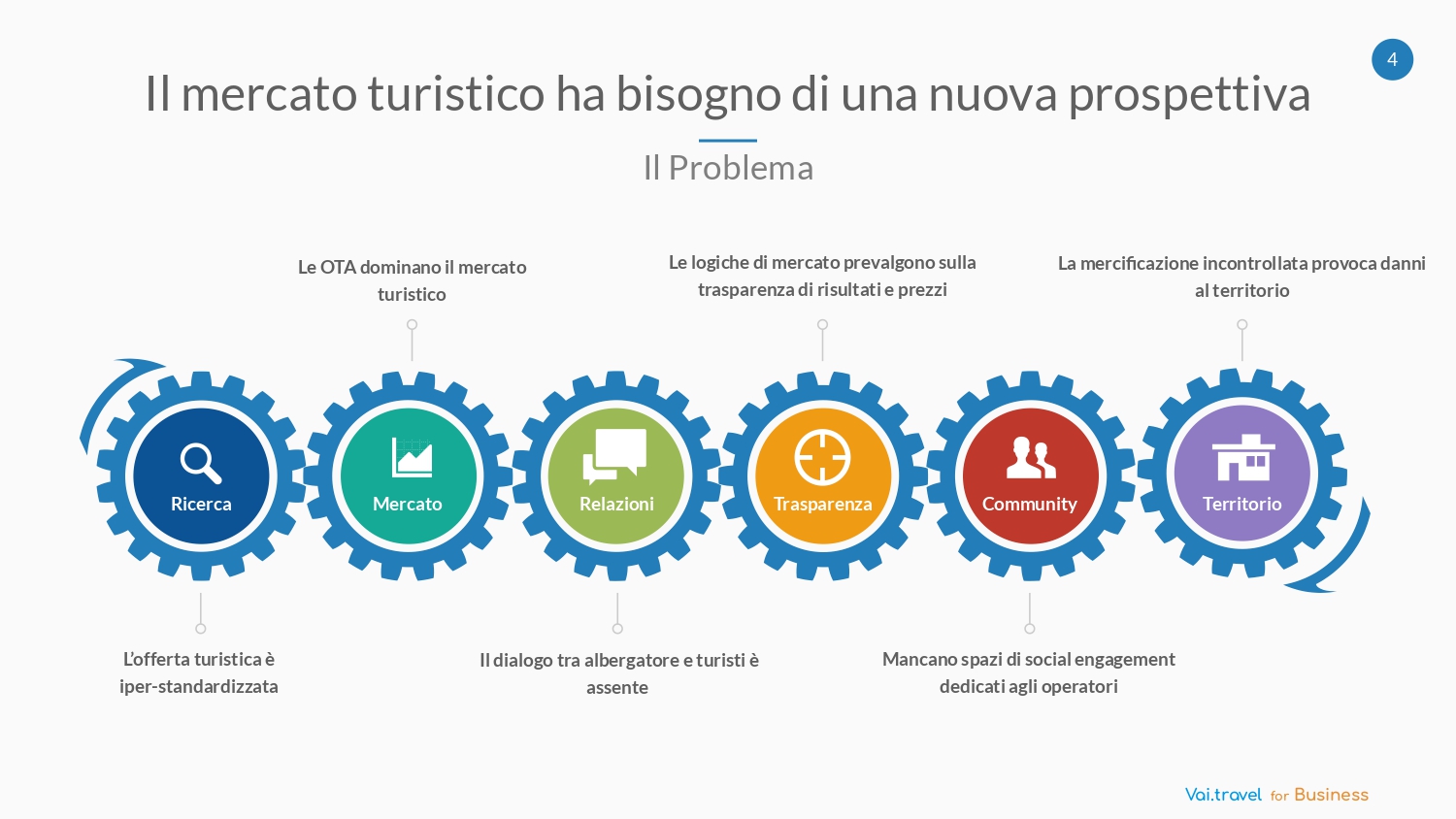 4

Il mercato turistico ha bisogno di una nuova prospettiva

Il Problema

Le OTA dominano il mercato turistico

Le logiche di mercato prevalgono sulla trasparenza di risultati e prezzi

La mercificazione incontrollata provoca danni al territorio

Ricerca

Mercato

Relazioni

Trasparenza

Community

Territorio

L'offerta turistica è iper-standardizzata

Il dialogo tra albergatore e turisti è assente

Mancano spazi di social engagement dedicati agli operatori

Vai.travel for Business